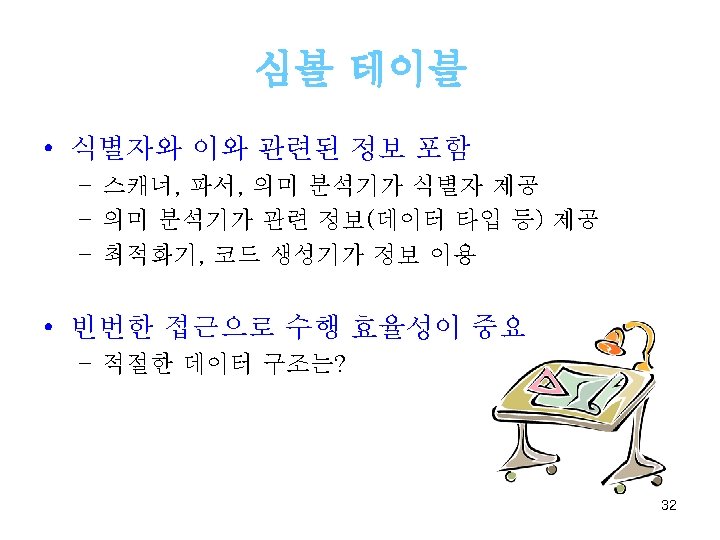 심볼 테이블

• 식별자와 이와 관련된 정보 포함
  – 스캐너, 파서, 의미 분석기가 식별자 제공
  – 의미 분석기가 관련 정보(데이터 타입 등) 제공
  – 최적화기, 코드 생성기가 정보 이용

• 빈번한 접근으로 수행 효율성이 중요
  – 적절한 데이터 구조는?

32